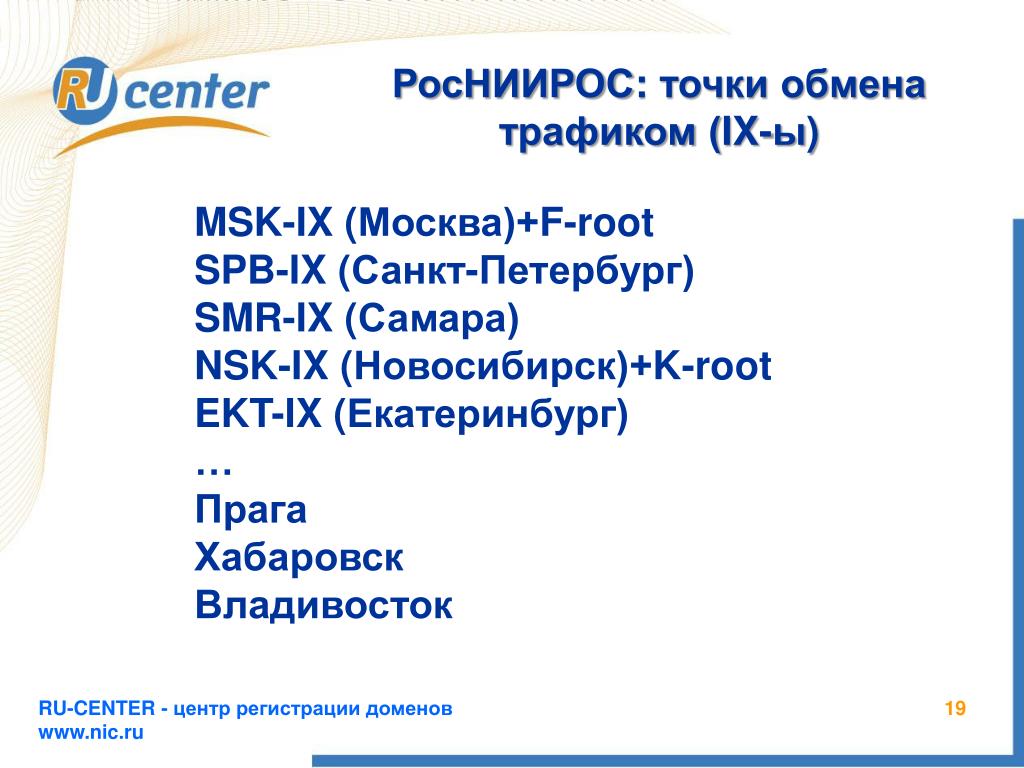 RU center

РосНИИРОС: точки обмена трафиком (IX-ы)

MSK-IX (Москва)+F-root
SPB-IX (Санкт-Петербург)
SMR-IX (Самара)
NSK-IX (Новосибирск)+K-root
EKT-IX (Екатеринбург)
…
Прага
Хабаровск
Владивосток

RU-CENTER - центр регистрации доменов
www.nic.ru

19